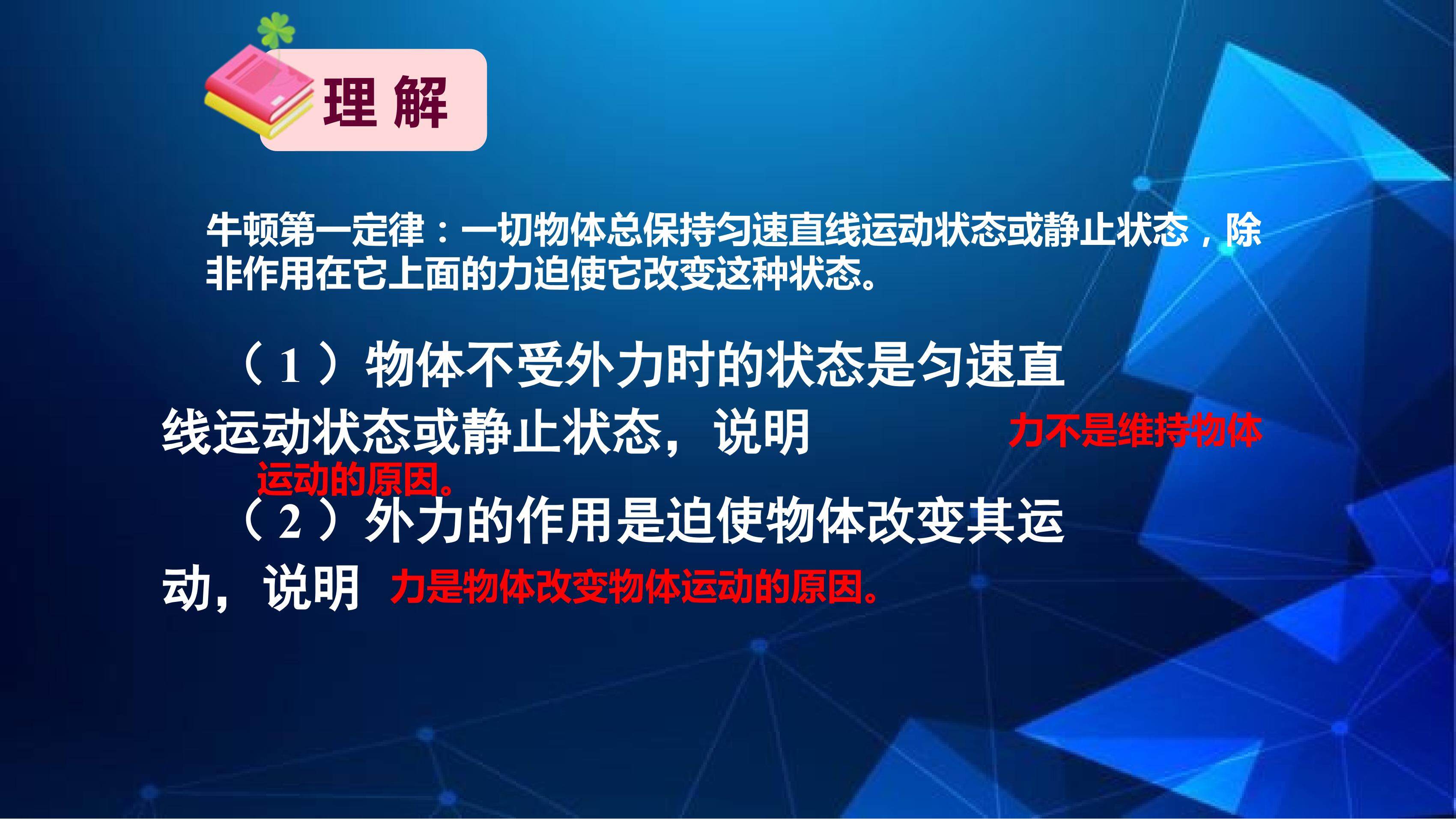 理 解

牛顿第一定律：一切物体总保持匀速直线运动状态或静止状态，除非作用在它上面的力迫使它改变这种状态。

（1）物体不受外力时的状态是匀速直线运动状态或静止状态，说明 力不是维持物体运动的原因。

（2）外力的作用是迫使物体改变其运动，说明 力是物体改变物体运动的原因。